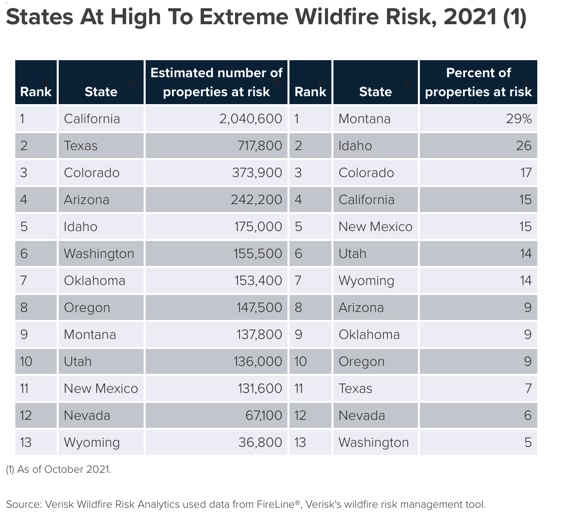 States At High To Extreme Wildfire Risk, 2021 (1)

| Rank | State | Estimated number of properties at risk | Rank | State | Percent of properties at risk |
|---|---|---|---|---|---|
| 1 | California | 2,040,600 | 1 | Montana | 29% |
| 2 | Texas | 717,800 | 2 | Idaho | 26 |
| 3 | Colorado | 373,900 | 3 | Colorado | 17 |
| 4 | Arizona | 242,200 | 4 | California | 15 |
| 5 | Idaho | 175,000 | 5 | New Mexico | 15 |
| 6 | Washington | 155,500 | 6 | Utah | 14 |
| 7 | Oklahoma | 153,400 | 7 | Wyoming | 14 |
| 8 | Oregon | 147,500 | 8 | Arizona | 9 |
| 9 | Montana | 137,800 | 9 | Oklahoma | 9 |
| 10 | Utah | 136,000 | 10 | Oregon | 9 |
| 11 | New Mexico | 131,600 | 11 | Texas | 7 |
| 12 | Nevada | 67,100 | 12 | Nevada | 6 |
| 13 | Wyoming | 36,800 | 13 | Washington | 5 |

(1) As of October 2021.

Source: Verisk Wildfire Risk Analytics used data from FireLine®, Verisk's wildfire risk management tool.